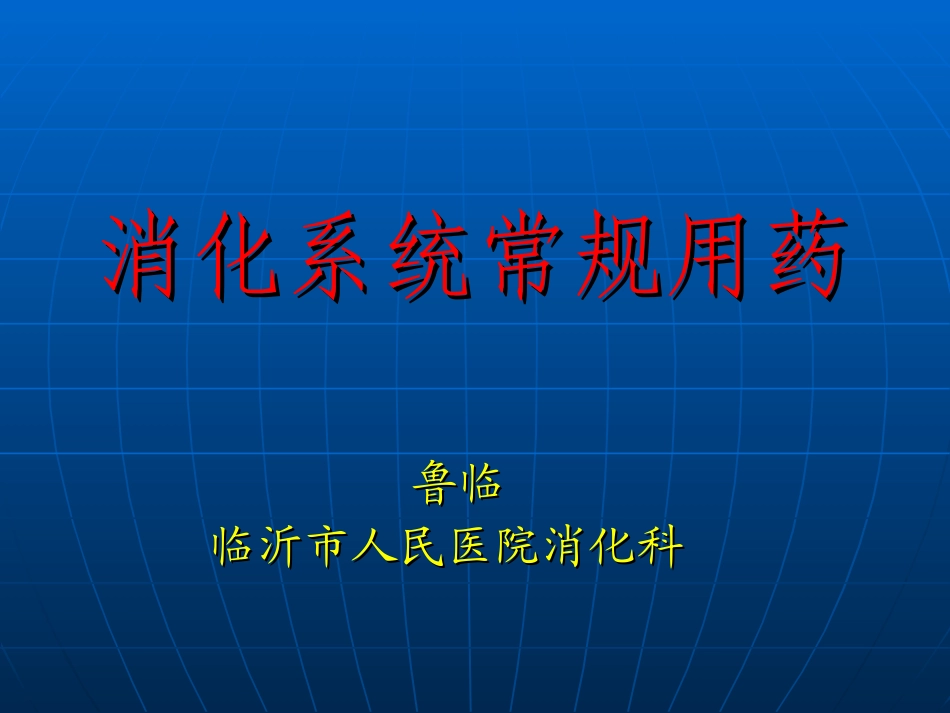 消化系统常规用药

鲁临
临沂市人民医院消化科